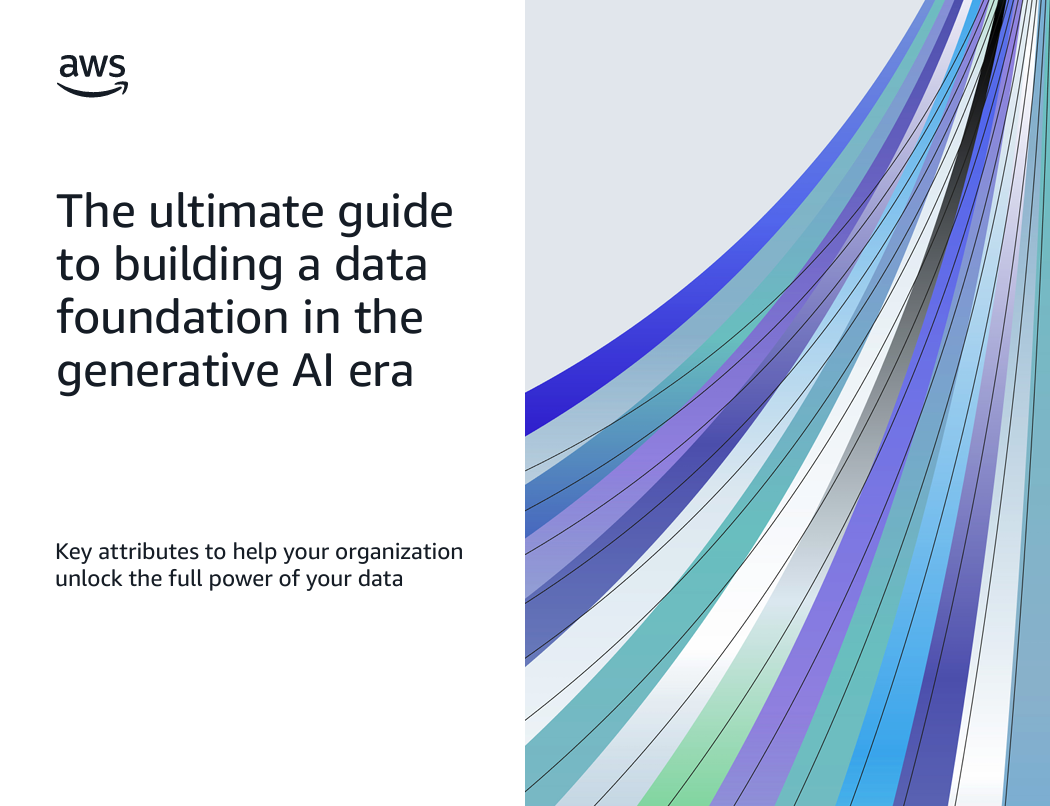 aws

The ultimate guide to building a data foundation in the generative AI era

Key attributes to help your organization unlock the full power of your data